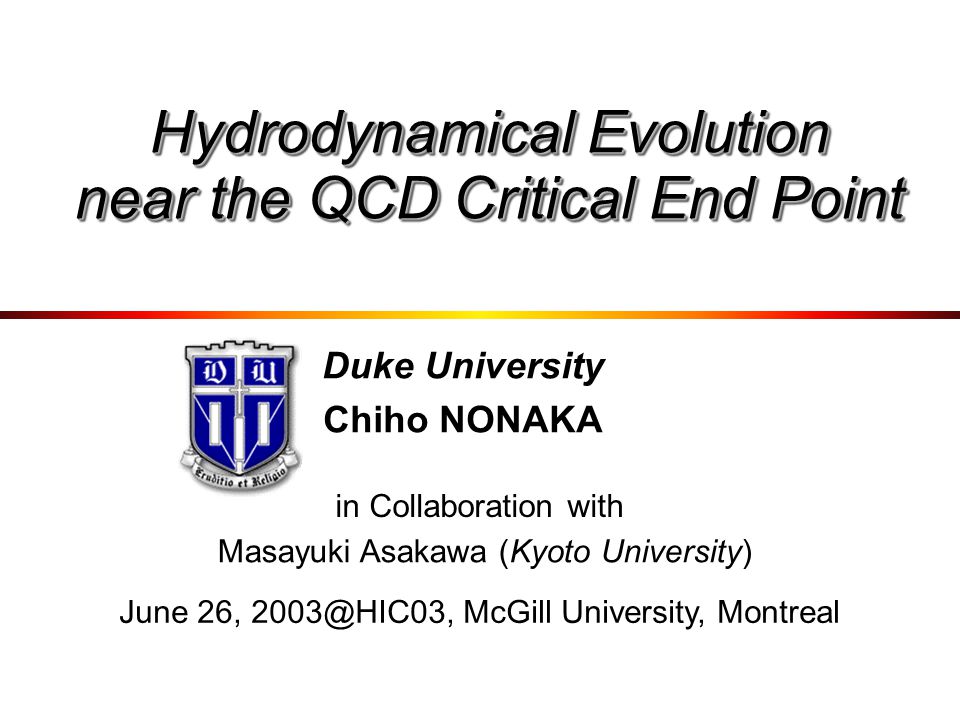 Hydrodynamical Evolution near the QCD Critical End Point

D U

Eruditio et Religio

Duke University
Chiho NONAKA

in Collaboration with
Masayuki Asakawa (Kyoto University)

June 26, 2003@HIC03, McGill University, Montreal